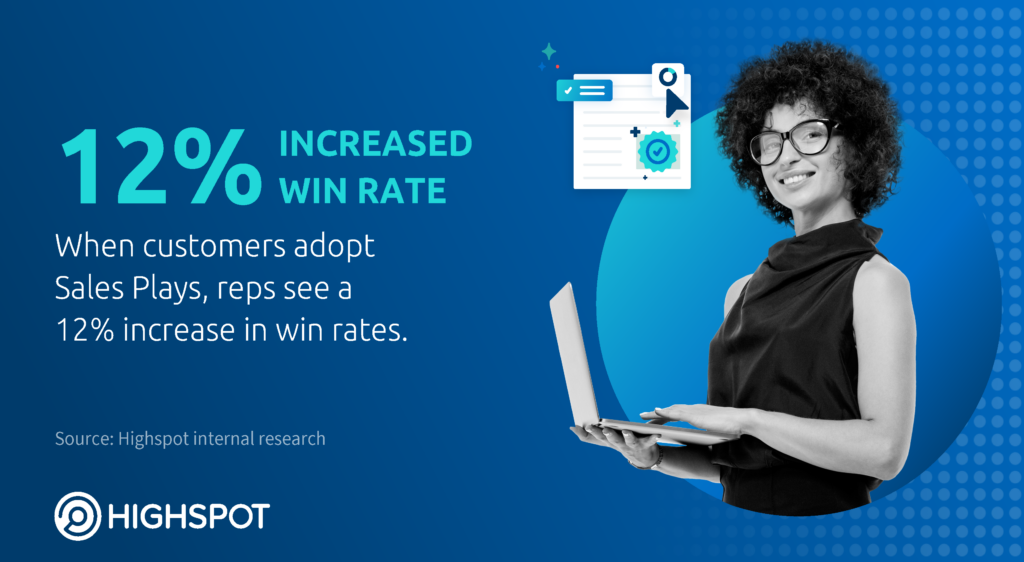 12% INCREASED WIN RATE

When customers adopt Sales Plays, reps see a 12% increase in win rates.

Source: Highspot internal research

HIGHSPOT